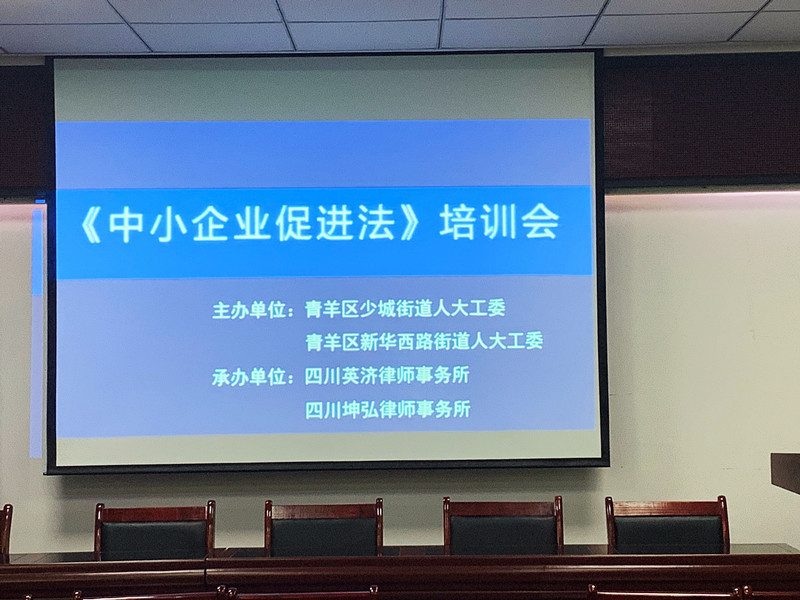 《中小企业促进法》培训会

主办单位：青羊区少城街道人大工委
青羊区新华西路街道人大工委

承办单位：四川英济律师事务所
四川坤弘律师事务所